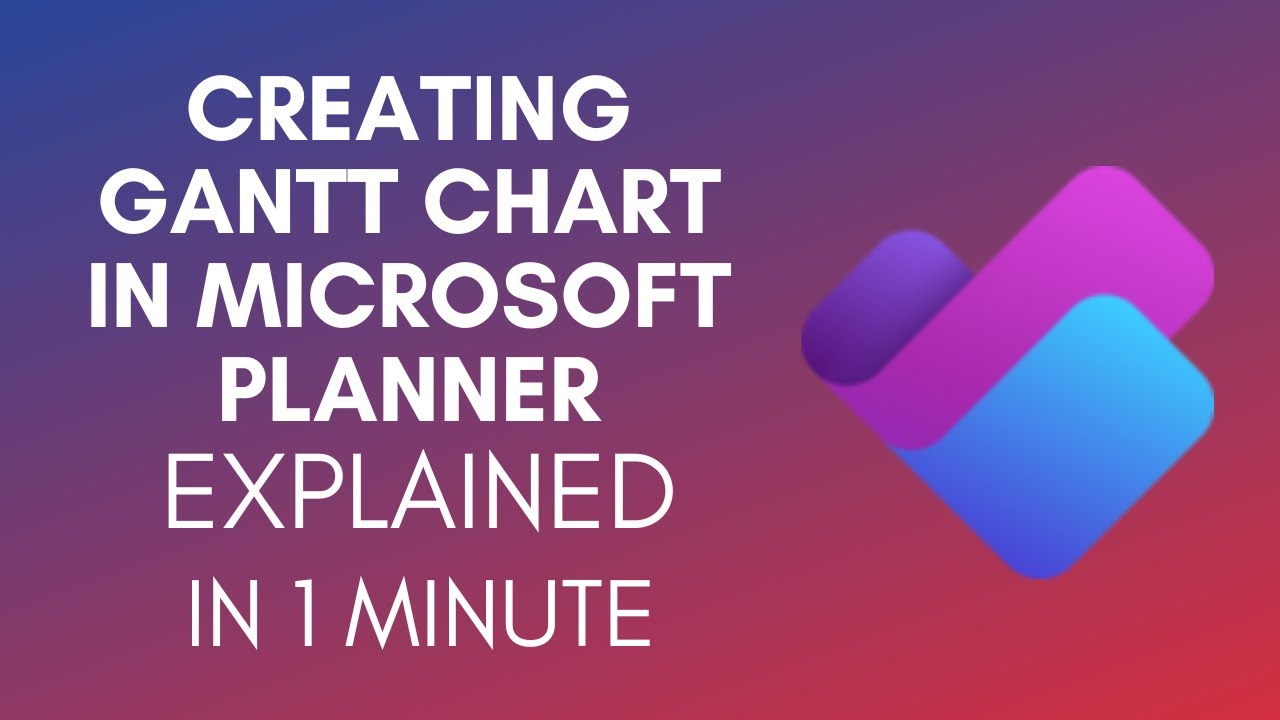 CREATING GANTT CHART IN MICROSOFT PLANNER
EXPLAINED
IN 1 MINUTE